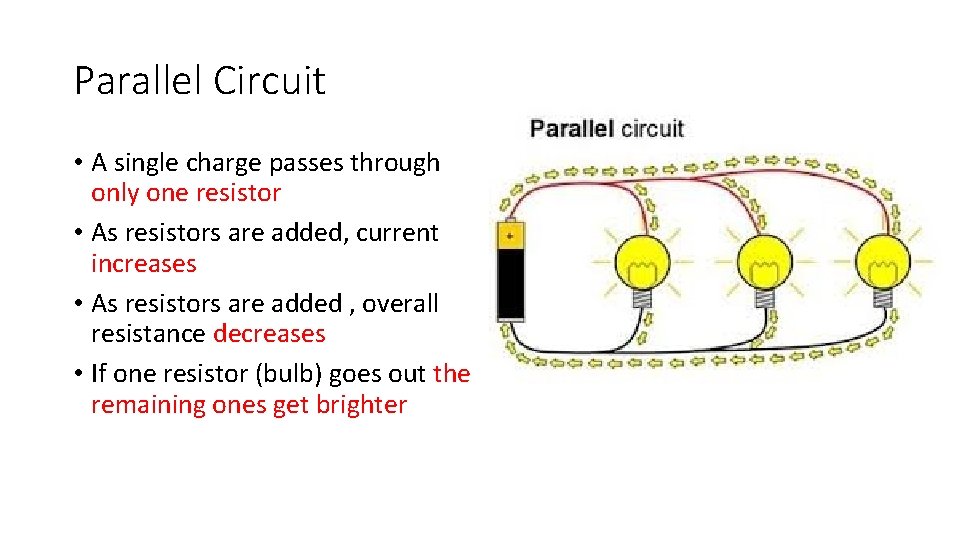 Parallel Circuit

• A single charge passes through only one resistor
• As resistors are added, current increases
• As resistors are added , overall resistance decreases
• If one resistor (bulb) goes out the remaining ones get brighter

Parallel circuit

+